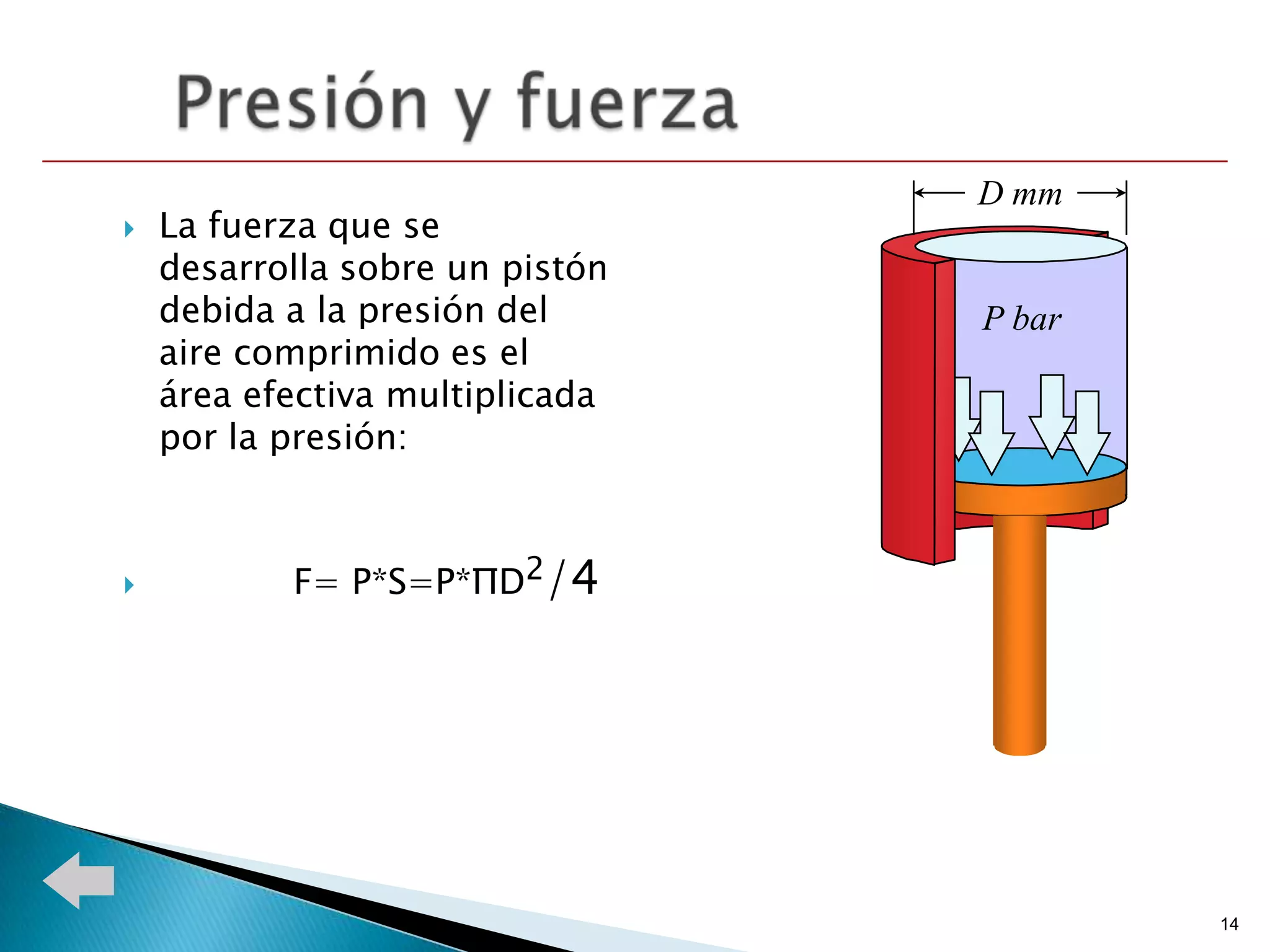 Presión y fuerza

La fuerza que se desarrolla sobre un pistón debida a la presión del aire comprimido es el área efectiva multiplicada por la presión:

$F= P*S=P*\Pi D^2/4$

D mm

P bar

14